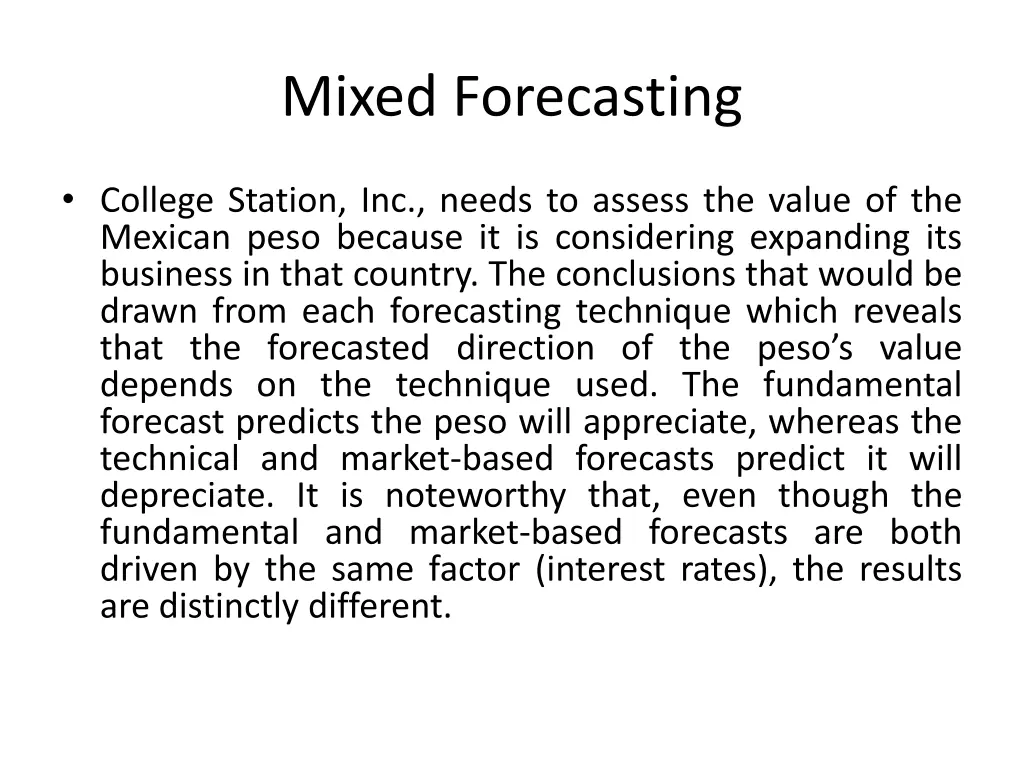 Mixed Forecasting

• College Station, Inc., needs to assess the value of the Mexican peso because it is considering expanding its business in that country. The conclusions that would be drawn from each forecasting technique which reveals that the forecasted direction of the peso’s value depends on the technique used. The fundamental forecast predicts the peso will appreciate, whereas the technical and market-based forecasts predict it will depreciate. It is noteworthy that, even though the fundamental and market-based forecasts are both driven by the same factor (interest rates), the results are distinctly different.